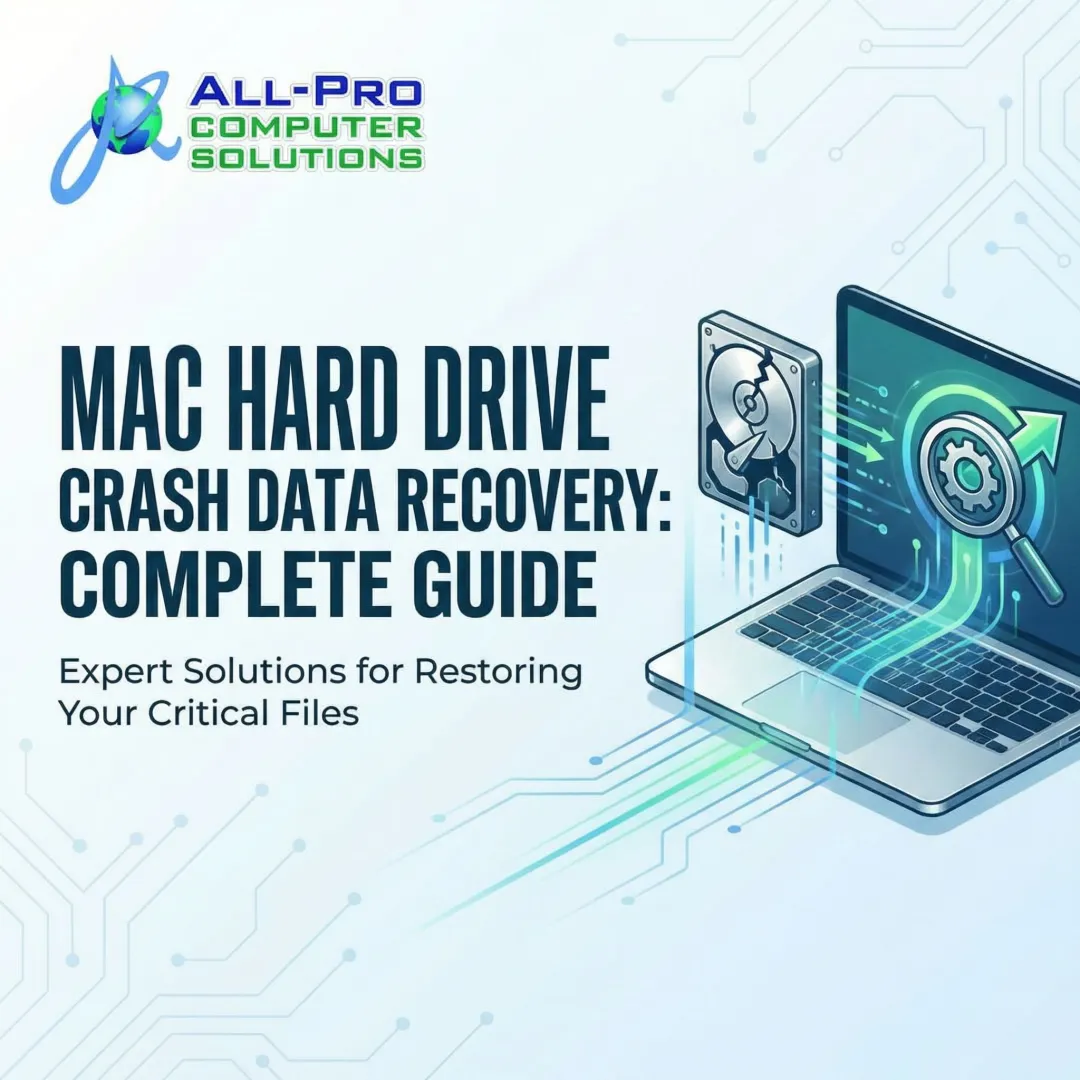 ALL-PRO
COMPUTER
SOLUTIONS

MAC HARD DRIVE
CRASH DATA RECOVERY:
COMPLETE GUIDE

Expert Solutions for Restoring Your Critical Files